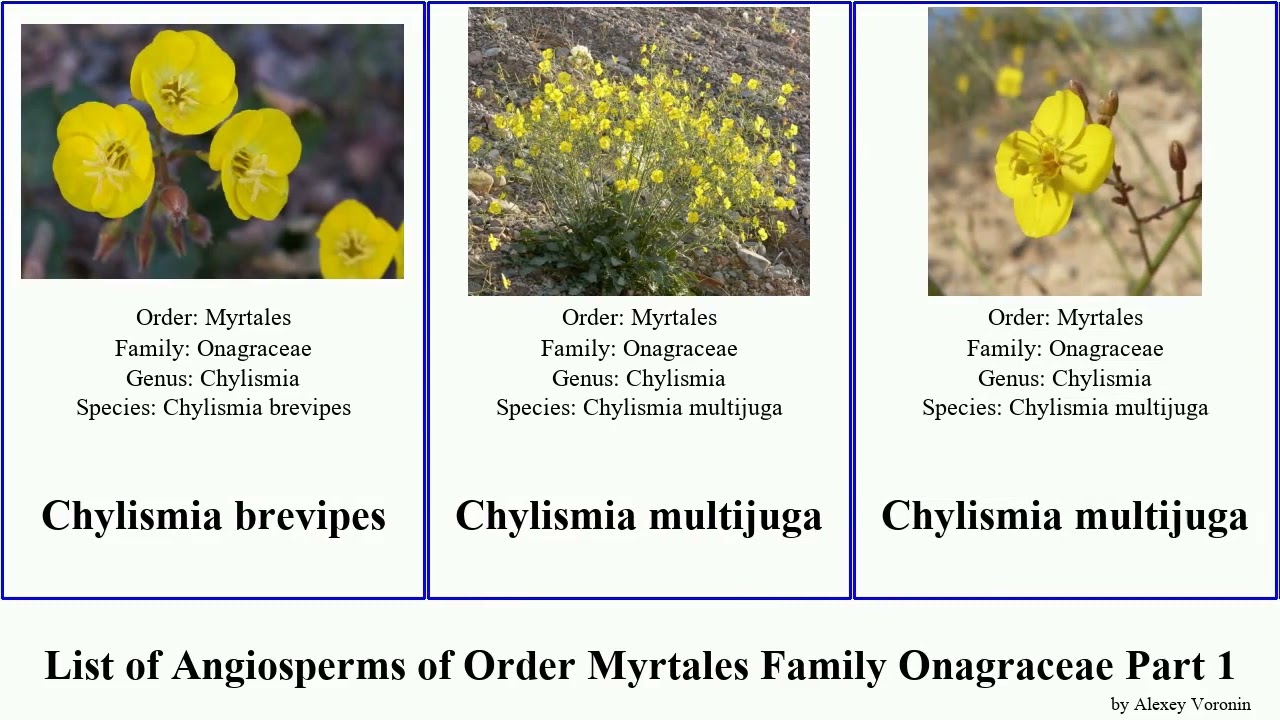 Order: Myrtales
Family: Onagraceae
Genus: Chylismia
Species: Chylismia brevipes

Chylismia brevipes

Order: Myrtales
Family: Onagraceae
Genus: Chylismia
Species: Chylismia multijuga

Chylismia multijuga

Order: Myrtales
Family: Onagraceae
Genus: Chylismia
Species: Chylismia multijuga

Chylismia multijuga

List of Angiosperms of Order Myrtales Family Onagraceae Part 1

by Alexey Voronin